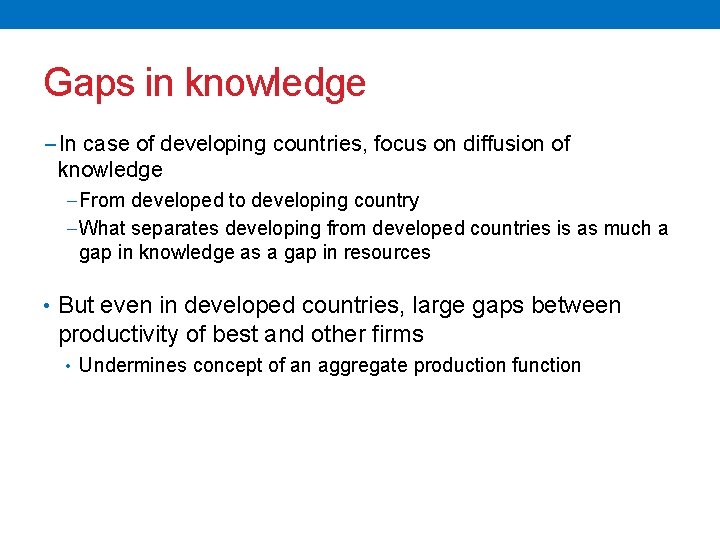 Gaps in knowledge

– In case of developing countries, focus on diffusion of knowledge

– From developed to developing country

– What separates developing from developed countries is as much a gap in knowledge as a gap in resources

• But even in developed countries, large gaps between productivity of best and other firms

• Undermines concept of an aggregate production function